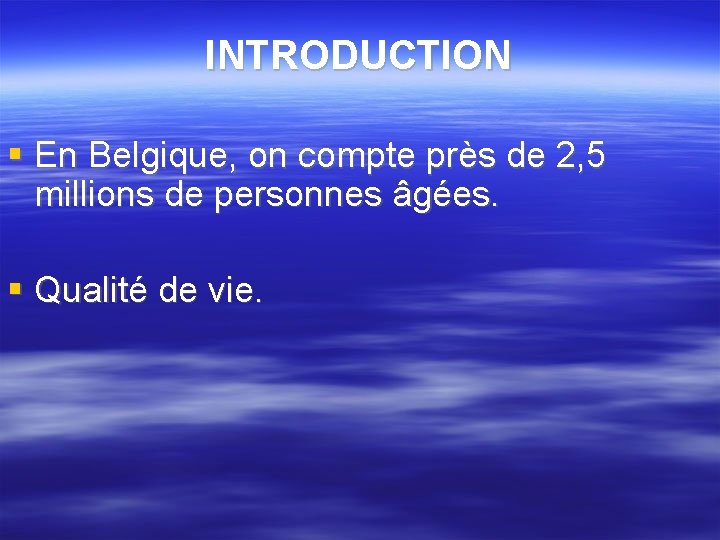 INTRODUCTION

▪ En Belgique, on compte près de 2,5 millions de personnes âgées.

▪ Qualité de vie.